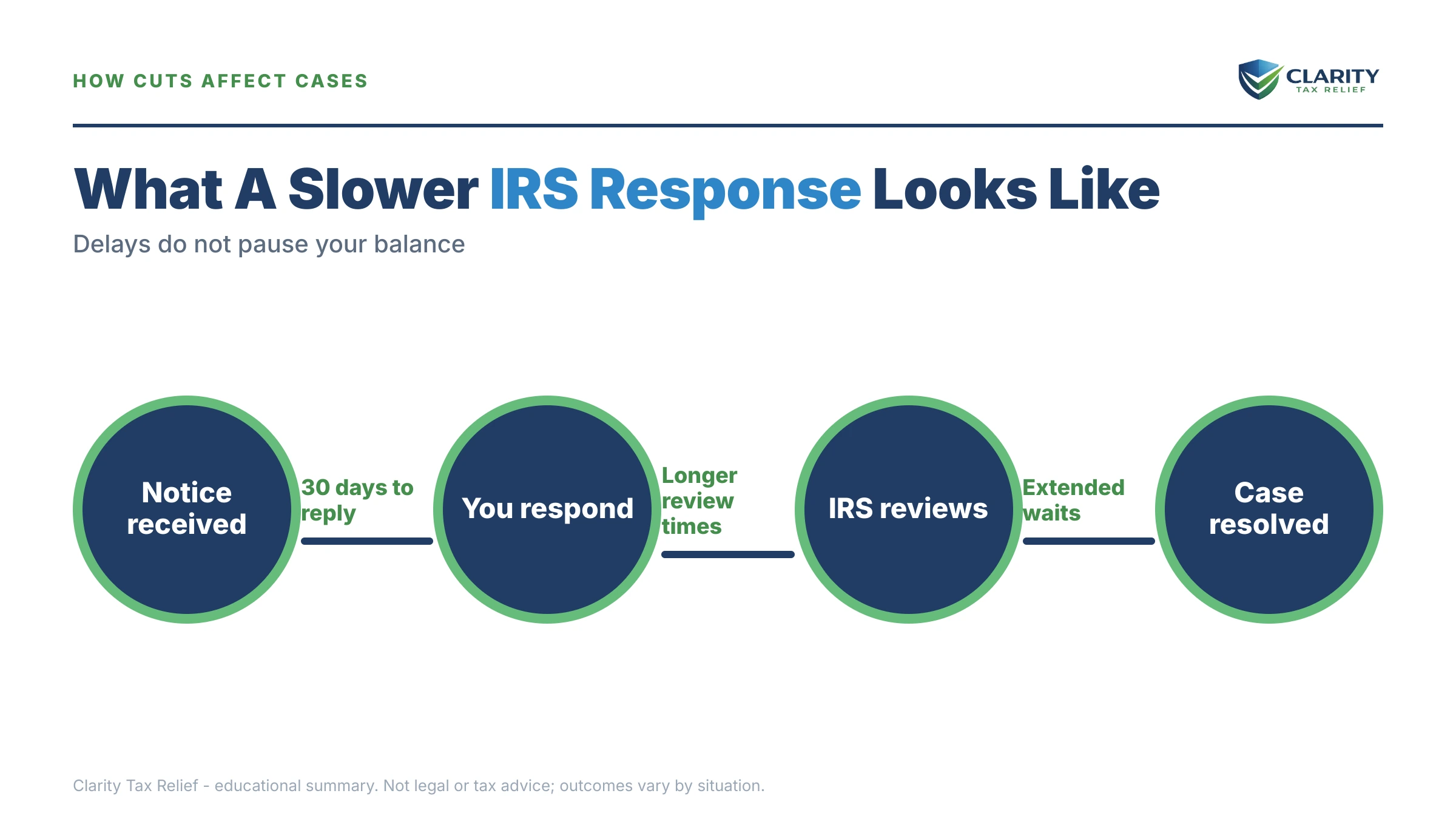 HOW CUTS AFFECT CASES

CLARITY
TAX RELIEF

What A Slower IRS Response Looks Like

Delays do not pause your balance

Notice received

30 days to reply

You respond

Longer review times

IRS reviews

Extended waits

Case resolved

Clarity Tax Relief - educational summary. Not legal or tax advice; outcomes vary by situation.